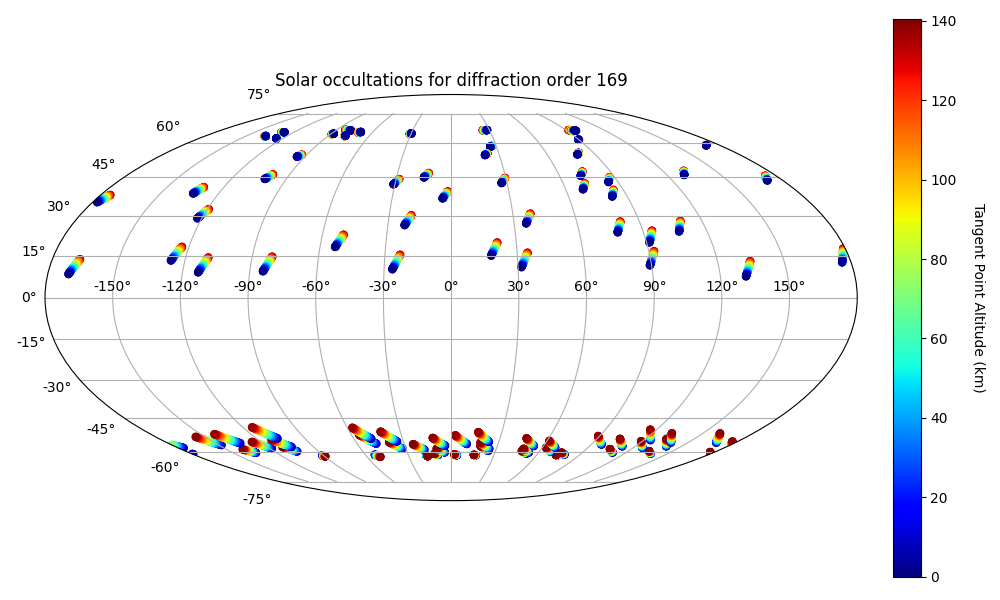 Solar occultations for diffraction order 169

75°
60°
45°
30°
15°
0°
-15°
-30°
-45°
-60°
-75°

-150° -120° -90° -60° -30° 0° 30° 60° 90° 120° 150°

140
120
100
80
60
40
20
0

Tangent Point Altitude (km)